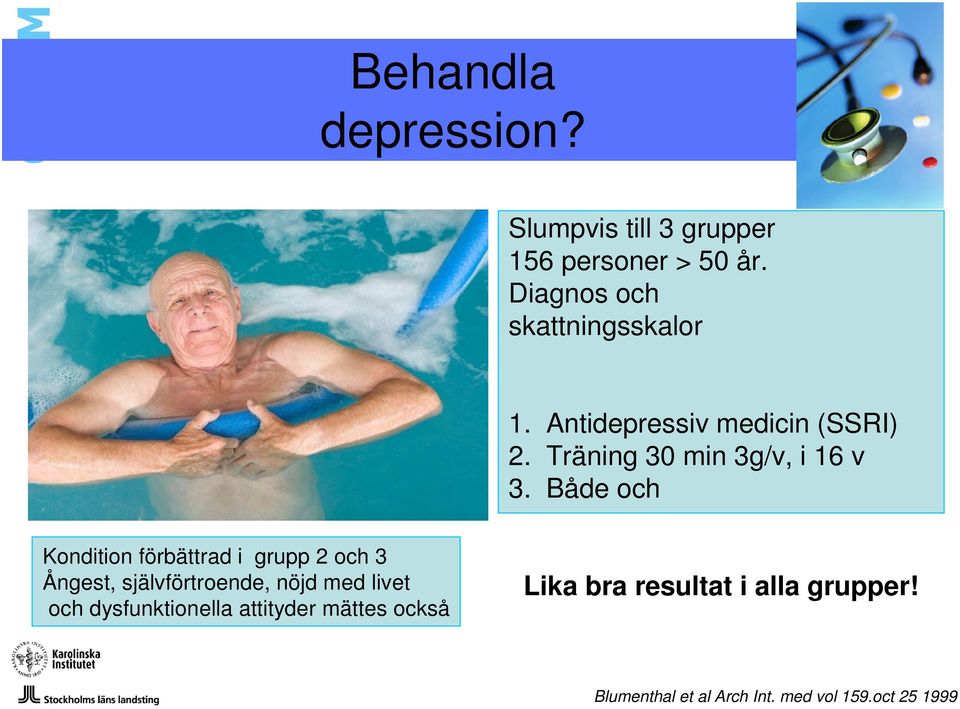 Behandla depression?

Slumpvis till 3 grupper
156 personer > 50 år.
Diagnos och skattningsskalor

1. Antidepressiv medicin (SSRI)
2. Träning 30 min 3g/v, i 16 v
3. Både och

Kondition förbättrad i grupp 2 och 3
Ångest, självförtroende, nöjd med livet och dysfunktionella attityder mättes också

Lika bra resultat i alla grupper!

Karolinska Institutet

Stockholms läns landsting

Blumenthal et al Arch Int. med vol 159.oct 25 1999